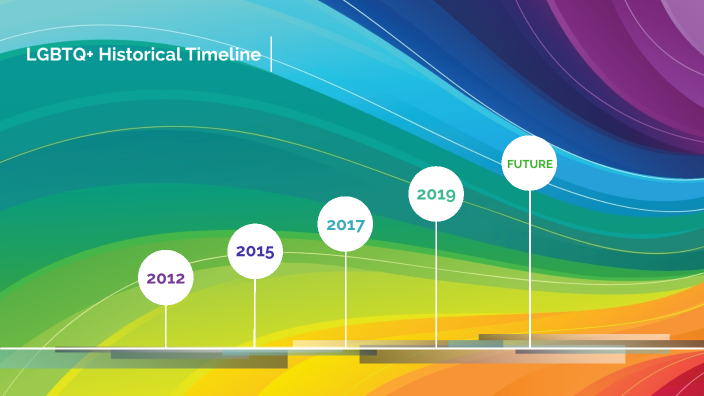 LGBTQ+ Historical Timeline

2012

2015

2017

2019

FUTURE